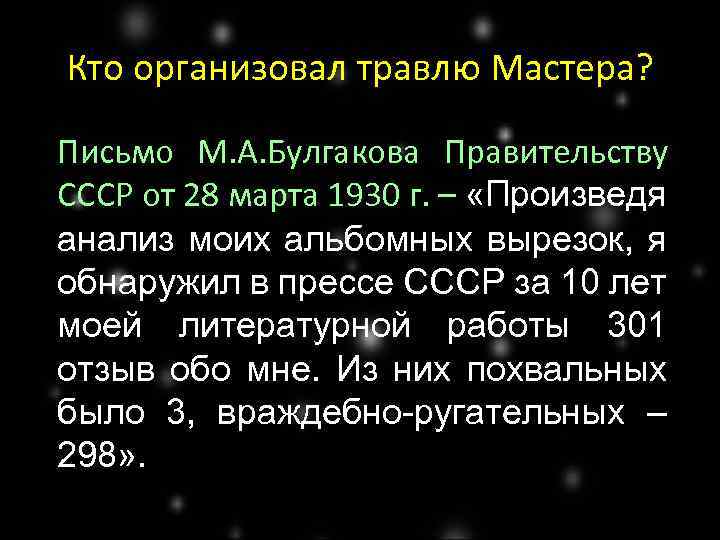 Кто организовал травлю Мастера?

Письмо М.А.Булгакова Правительству СССР от 28 марта 1930 г. – «Произведя анализ моих альбомных вырезок, я обнаружил в прессе СССР за 10 лет моей литературной работы 301 отзыв обо мне. Из них похвальных было 3, враждебно-ругательных – 298».